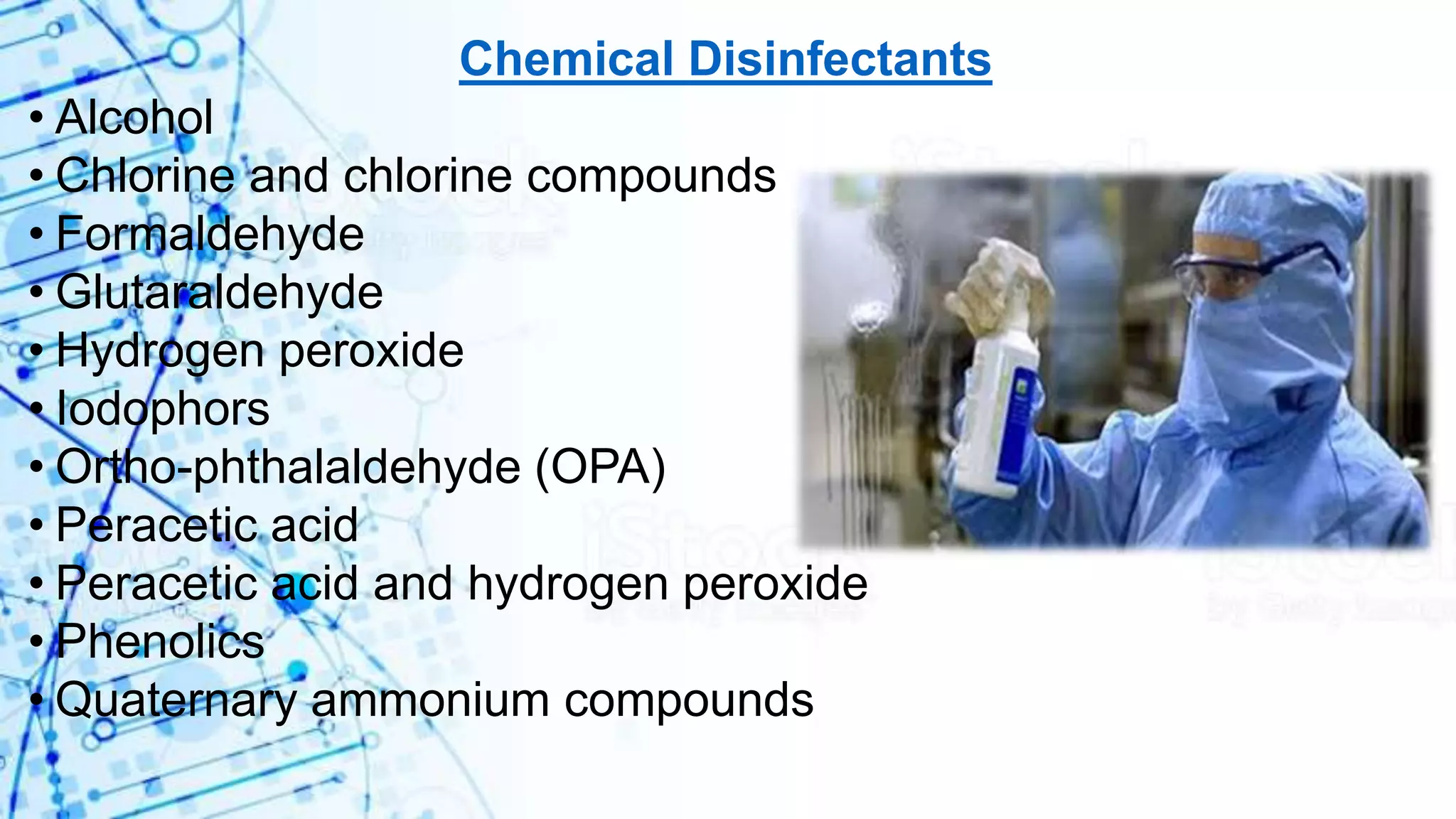 Chemical Disinfectants

• Alcohol
• Chlorine and chlorine compounds
• Formaldehyde
• Glutaraldehyde
• Hydrogen peroxide
• Iodophors
• Ortho-phthalaldehyde (OPA)
• Peracetic acid
• Peracetic acid and hydrogen peroxide
• Phenolics
• Quaternary ammonium compounds

iStock
by Getty Images